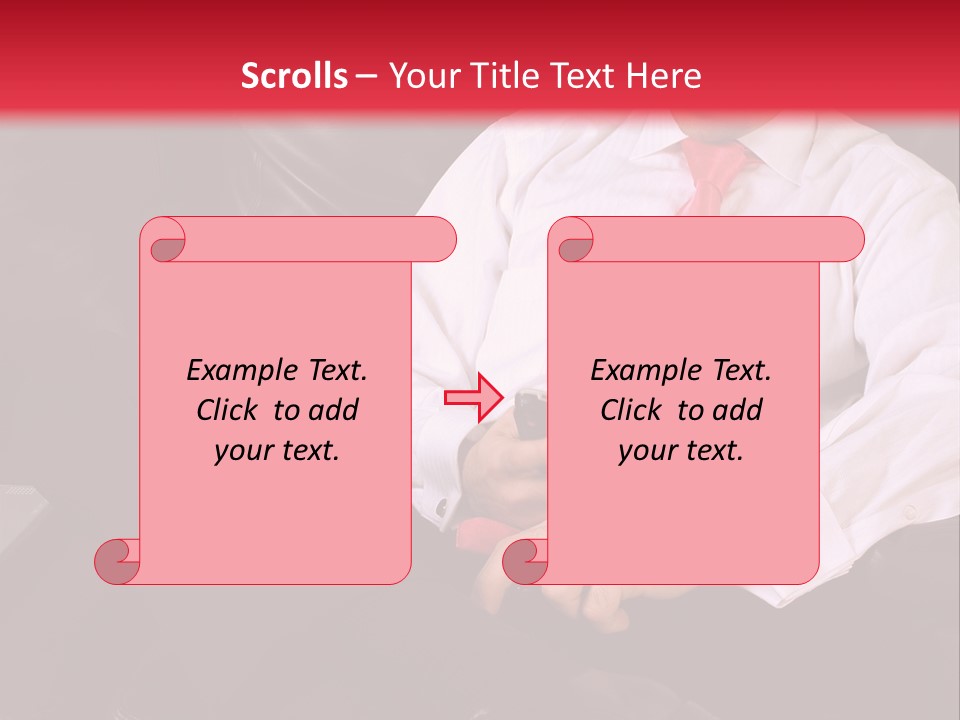 Scrolls – Your Title Text Here

Example Text. Click to add your text.

Example Text. Click to add your text.